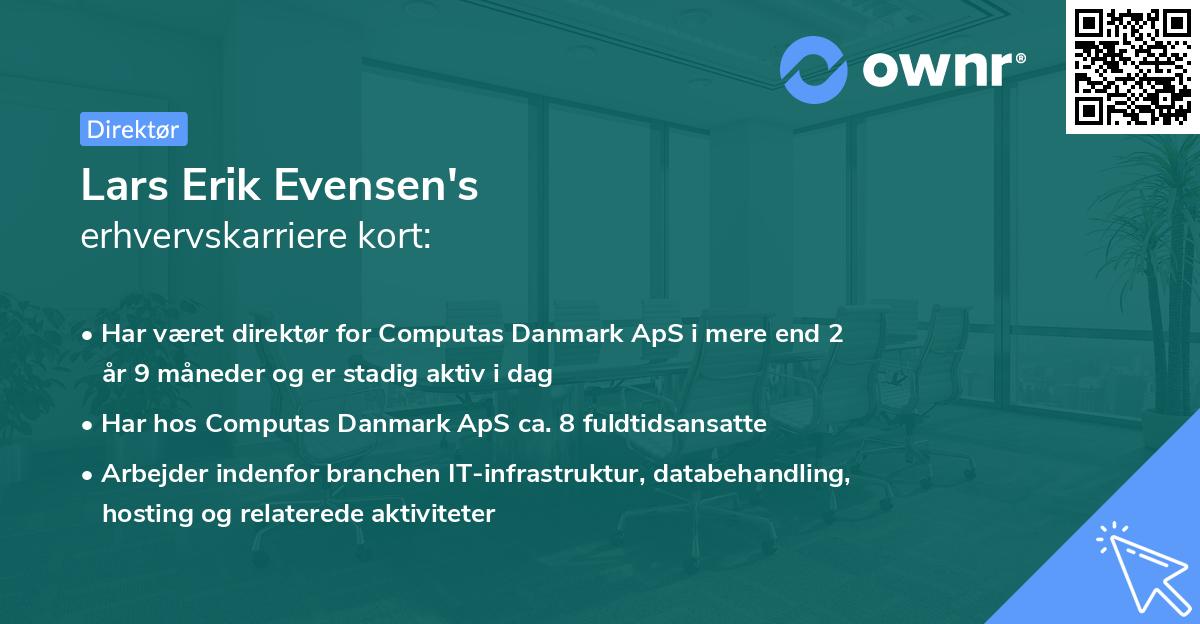 ownr®

Direktør

Lars Erik Evensen's
erhvervskarriere kort:

• Har været direktør for Computas Danmark ApS i mere end 2 år 9 måneder og er stadig aktiv i dag

• Har hos Computas Danmark ApS ca. 8 fuldtidsansatte

• Arbejder indenfor branchen IT-infrastruktur, databehandling, hosting og relaterede aktiviteter